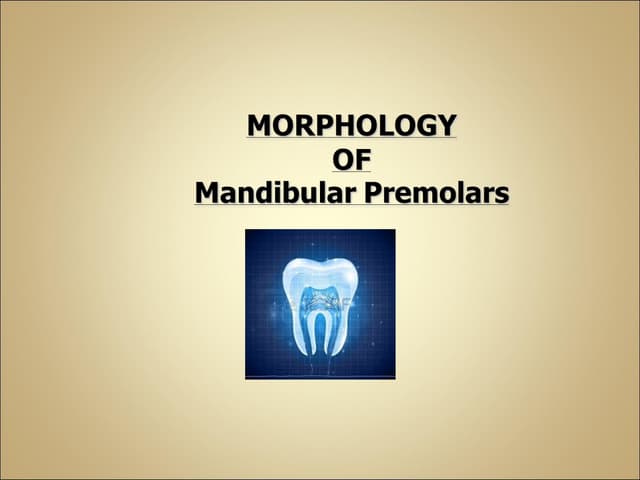 MORPHOLOGY
OF
Mandibular Premolars